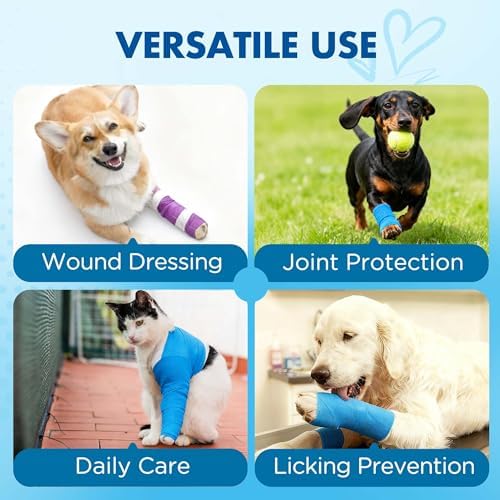 VERSATILE USE

Wound Dressing

Joint Protection

Daily Care

Licking Prevention